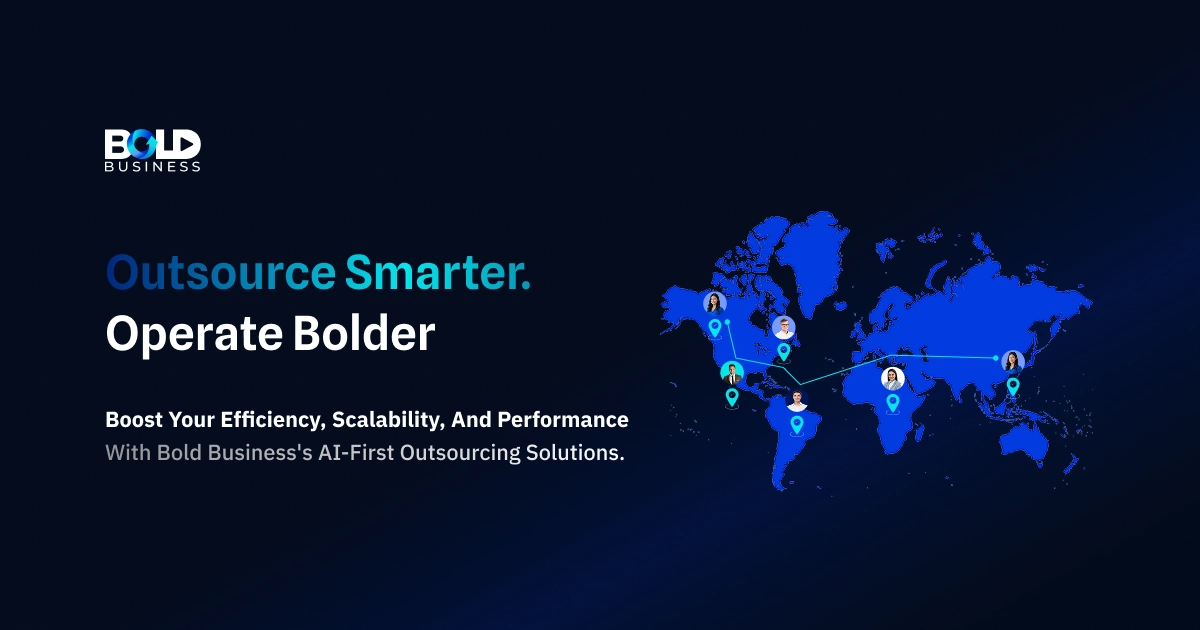 BOLD
BUSINESS

Outsource Smarter.
Operate Bolder

Boost Your Efficiency, Scalability, And Performance
With Bold Business's AI-First Outsourcing Solutions.